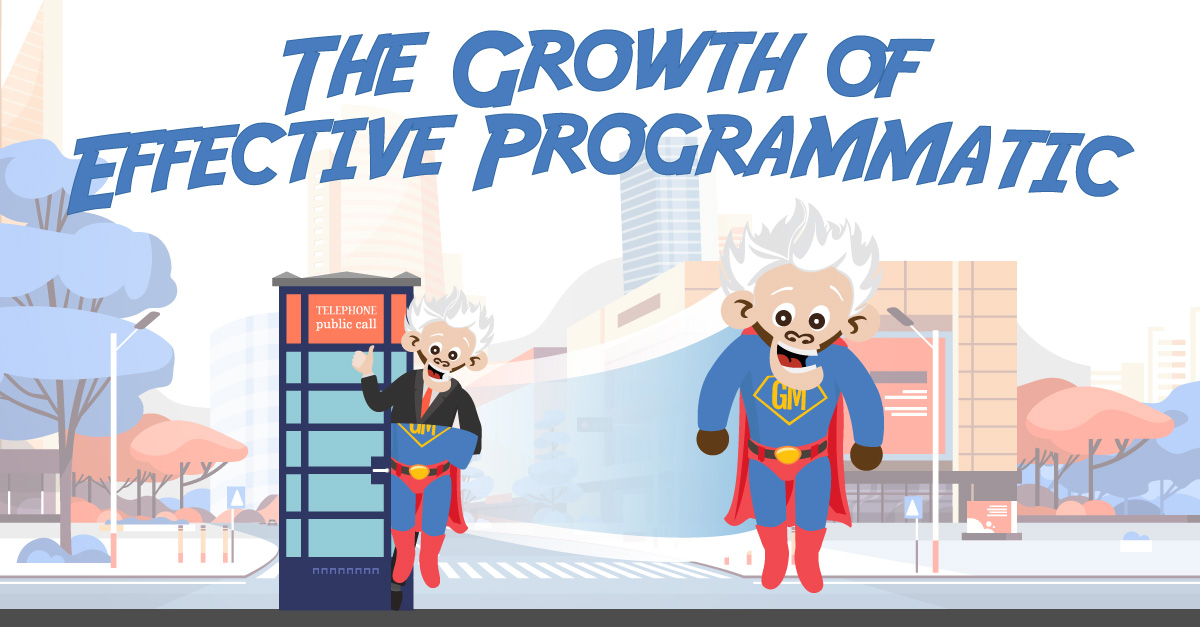 THE GROWTH OF EFFECTIVE PROGRAMMATIC

TELEPHONE
public call

GM

GM